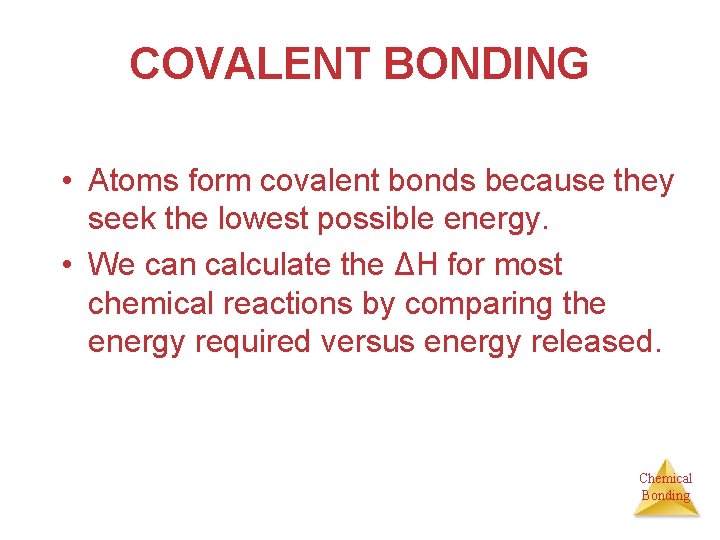 COVALENT BONDING

• Atoms form covalent bonds because they seek the lowest possible energy.
• We can calculate the $\Delta H$ for most chemical reactions by comparing the energy required versus energy released.

Chemical Bonding